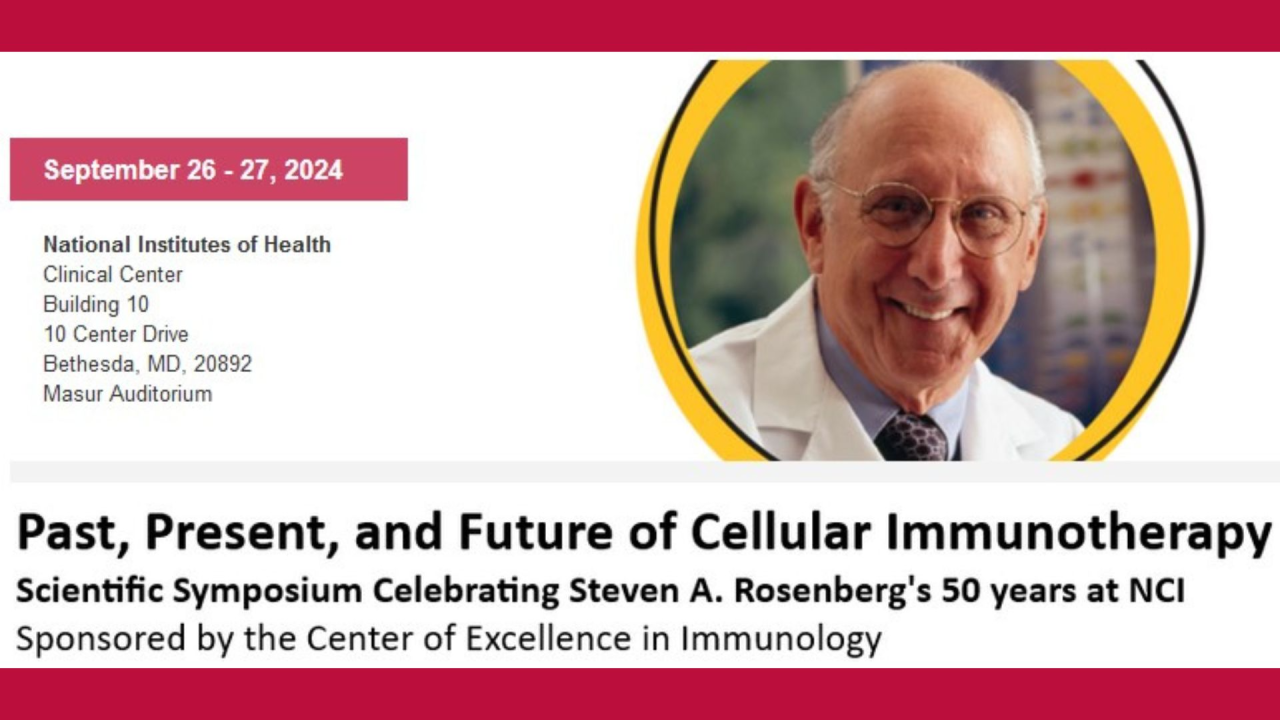 September 26 - 27, 2024

National Institutes of Health
Clinical Center
Building 10
10 Center Drive
Bethesda, MD, 20892
Masur Auditorium

Past, Present, and Future of Cellular Immunotherapy
Scientific Symposium Celebrating Steven A. Rosenberg's 50 years at NCI
Sponsored by the Center of Excellence in Immunology